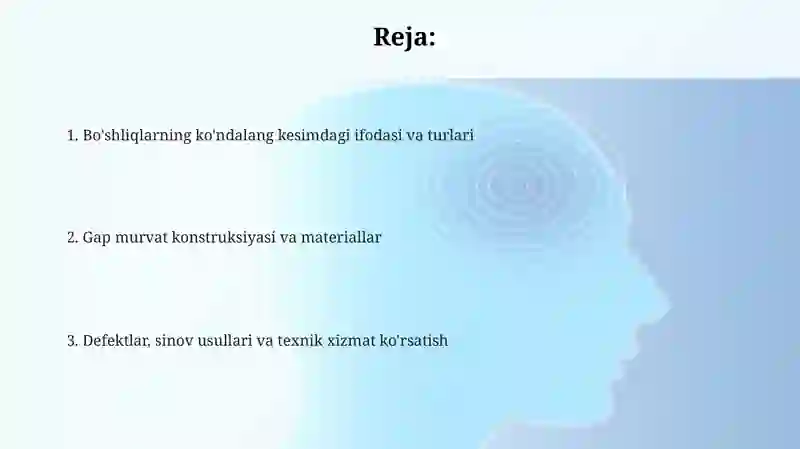 Reja:

1. Bo'shliqlarning ko'ndalang kesimdagi ifodasi va turlari

2. Gap murvat konstruksiyasi va materiallar

3. Defektlar, sinov usullari va texnik xizmat ko'rsatish